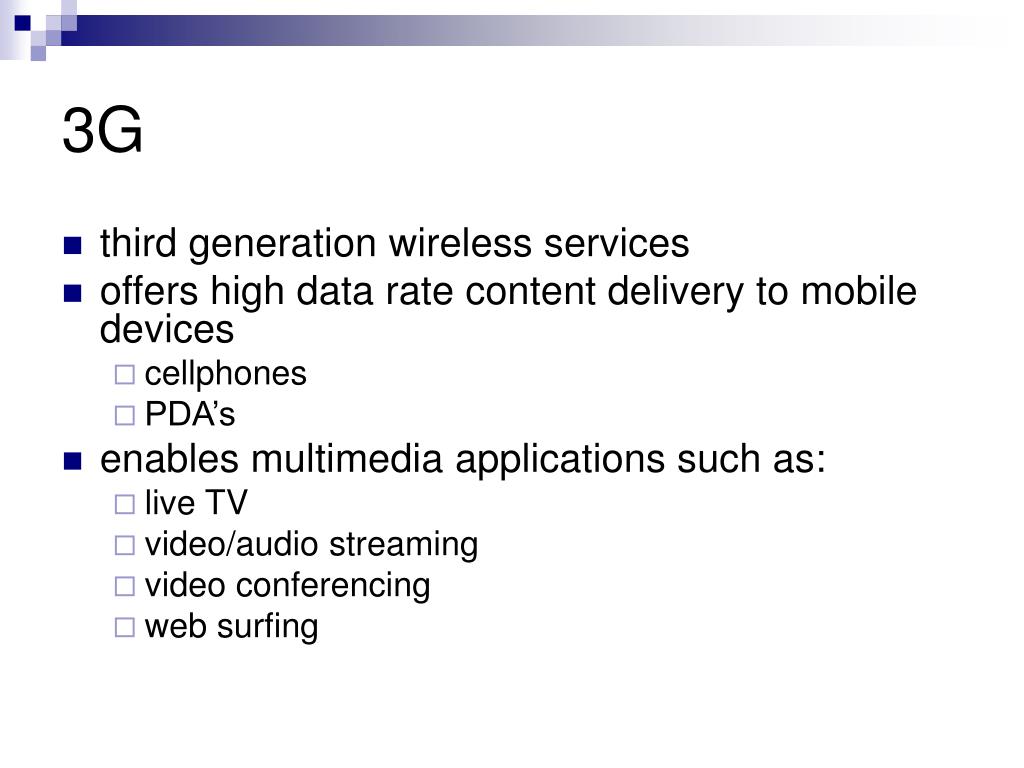 3G

- third generation wireless services
- offers high data rate content delivery to mobile devices
  - cellphones
  - PDA’s
- enables multimedia applications such as:
  - live TV
  - video/audio streaming
  - video conferencing
  - web surfing